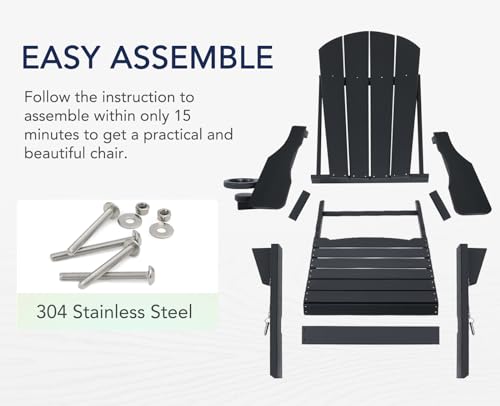 EASY ASSEMBLE

Follow the instruction to assemble within only 15 minutes to get a practical and beautiful chair.

304 Stainless Steel